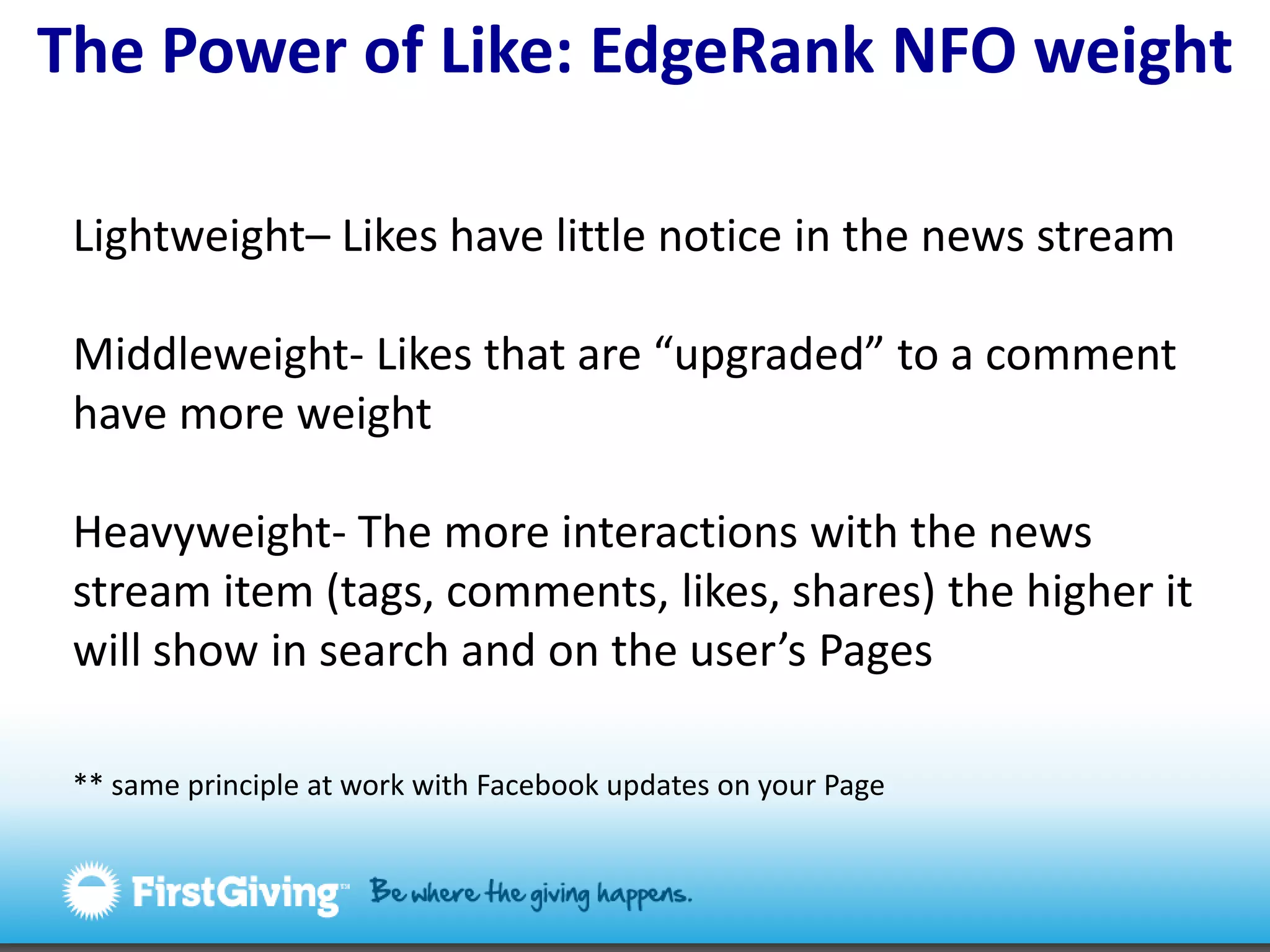 The Power of Like: EdgeRank NFO weight

Lightweight– Likes have little notice in the news stream

Middleweight- Likes that are “upgraded” to a comment have more weight

Heavyweight- The more interactions with the news stream item (tags, comments, likes, shares) the higher it will show in search and on the user’s Pages

** same principle at work with Facebook updates on your Page

FirstGiving™ Be where the giving happens.